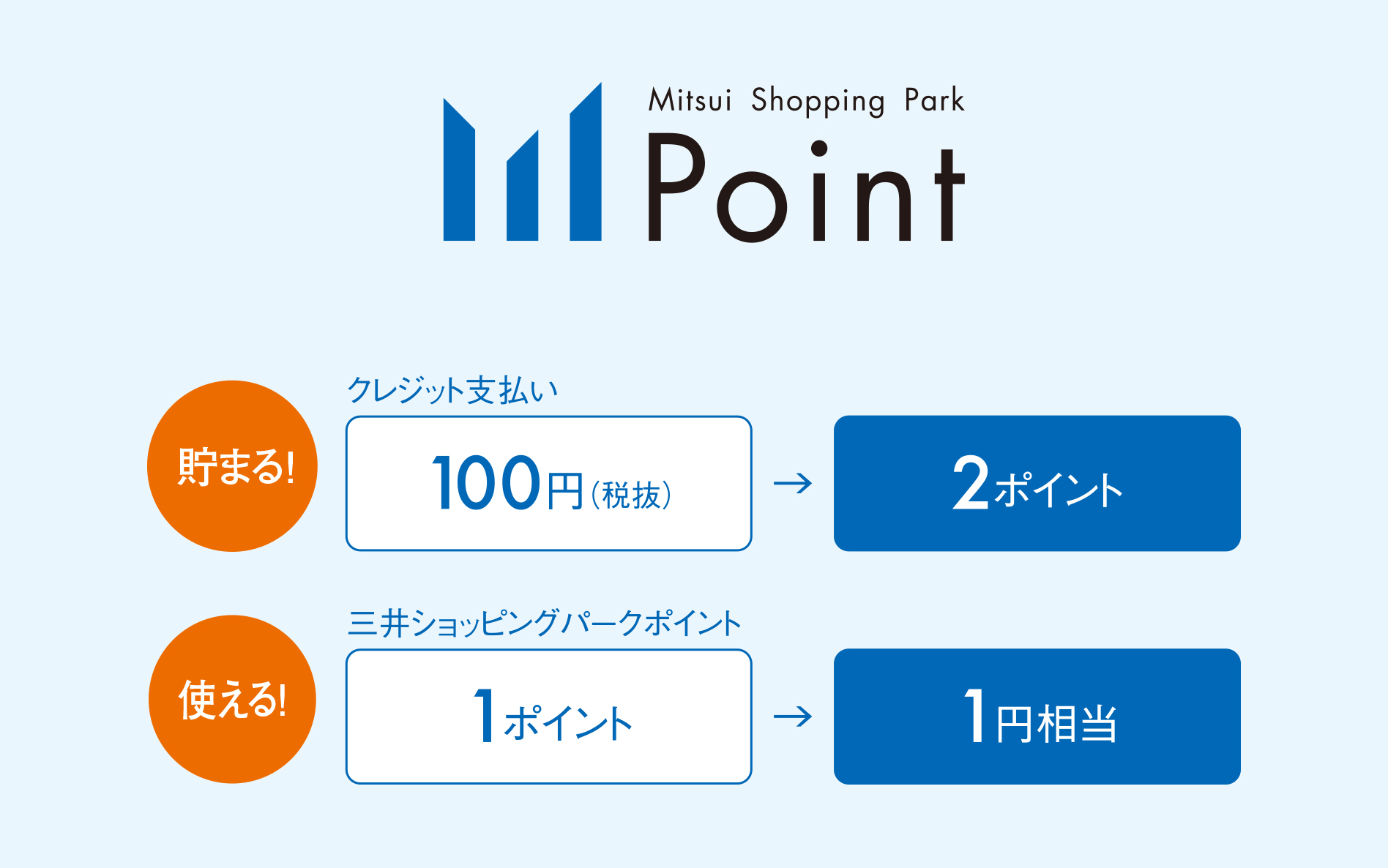 Mitsui Shopping Park
Point

貯まる!

クレジット支払い

100円（税抜） → 2ポイント

使える!

三井ショッピングパークポイント

1ポイント → 1円相当